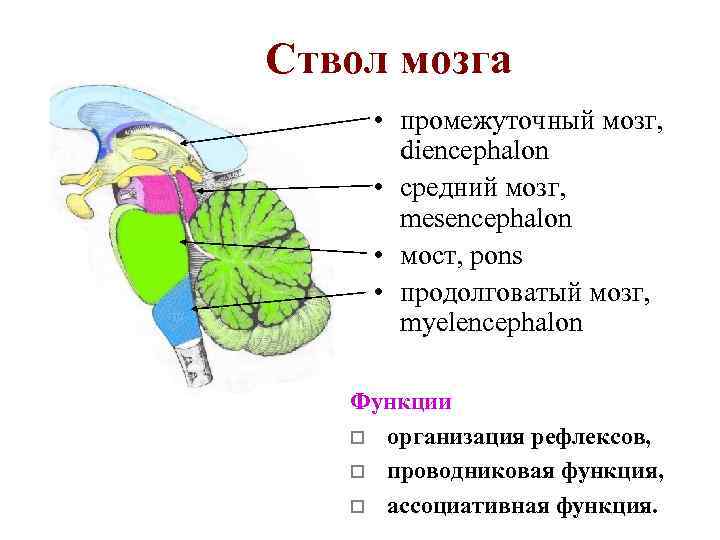 Ствол мозга

• промежуточный мозг, diencephalon
• средний мозг, mesencephalon
• мост, pons
• продолговатый мозг, myelencephalon

Функции

□ организация рефлексов,
□ проводниковая функция,
□ ассоциативная функция.